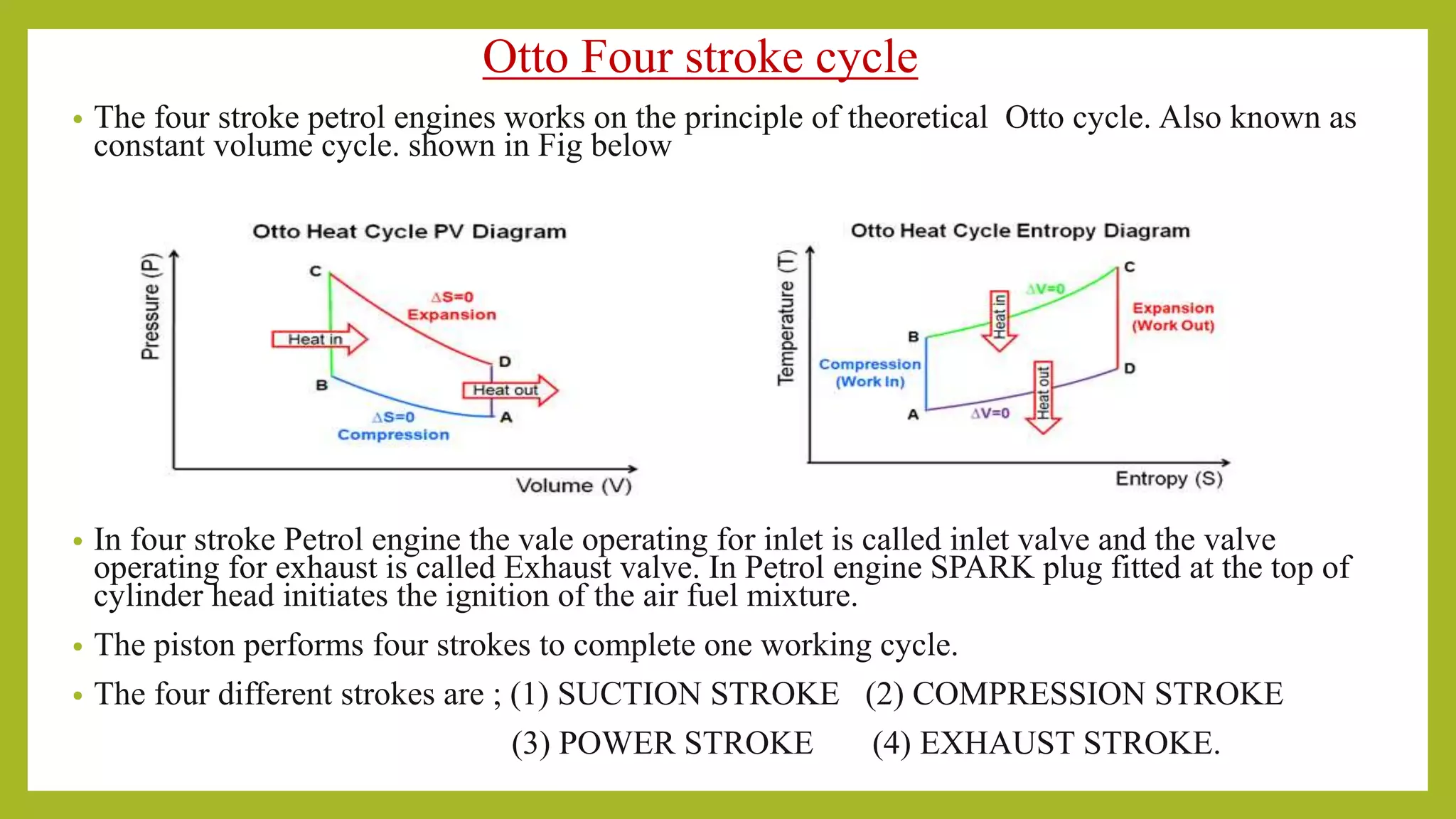 Otto Four stroke cycle

• The four stroke petrol engines works on the principle of theoretical Otto cycle. Also known as constant volume cycle. shown in Fig below

Otto Heat Cycle PV Diagram

Pressure (P)

C

$\Delta S=0$
Expansion

Heat in

D

B

Heat out

$\Delta S=0$
Compression

A

Volume (V)

Otto Heat Cycle Entropy Diagram

Temperature (T)

C

$\Delta V=0$

Heat in

Expansion
(Work Out)

B

Compression
(Work In)

D

Heat out

A

$\Delta V=0$

Entropy (S)

• In four stroke Petrol engine the vale operating for inlet is called inlet valve and the valve operating for exhaust is called Exhaust valve. In Petrol engine SPARK plug fitted at the top of cylinder head initiates the ignition of the air fuel mixture.

• The piston performs four strokes to complete one working cycle.

• The four different strokes are ; (1) SUCTION STROKE (2) COMPRESSION STROKE
(3) POWER STROKE (4) EXHAUST STROKE.